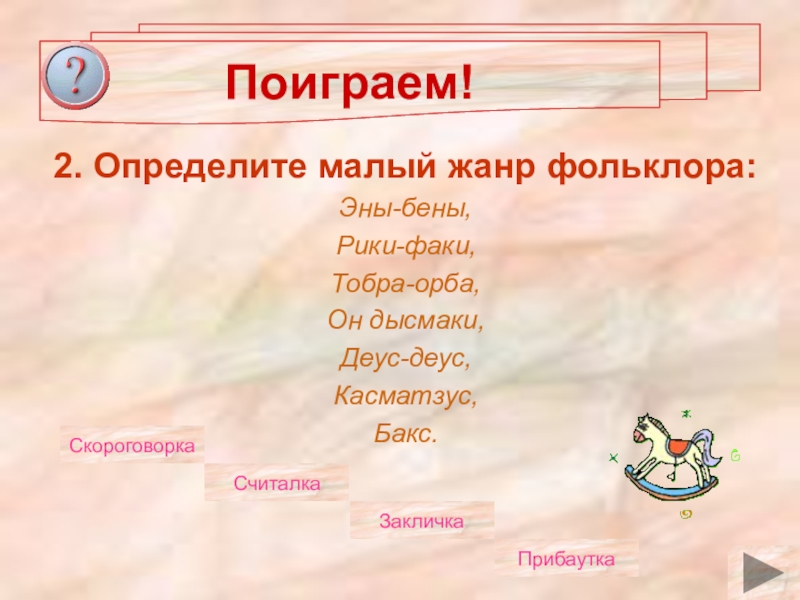 ?

Поиграем!

2. Определите малый жанр фольклора:

Эны-бены,
Рики-факи,
Тобра-орба,
Он дысмаки,
Деус-деус,
Касматзус,
Бакс.

Скороговорка

Считалка

Закличка

Прибаутка